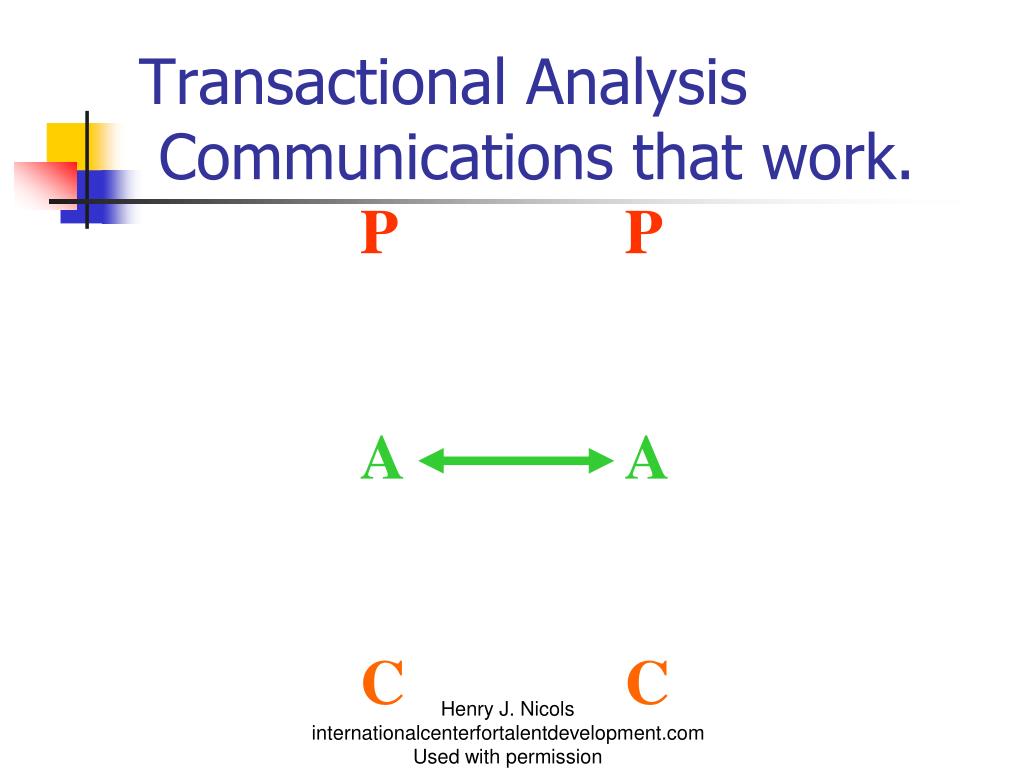 Transactional Analysis
Communications that work.

P P

A A

C C

Henry J. Nicols
internationalcenterfortalentdevelopment.com
Used with permission